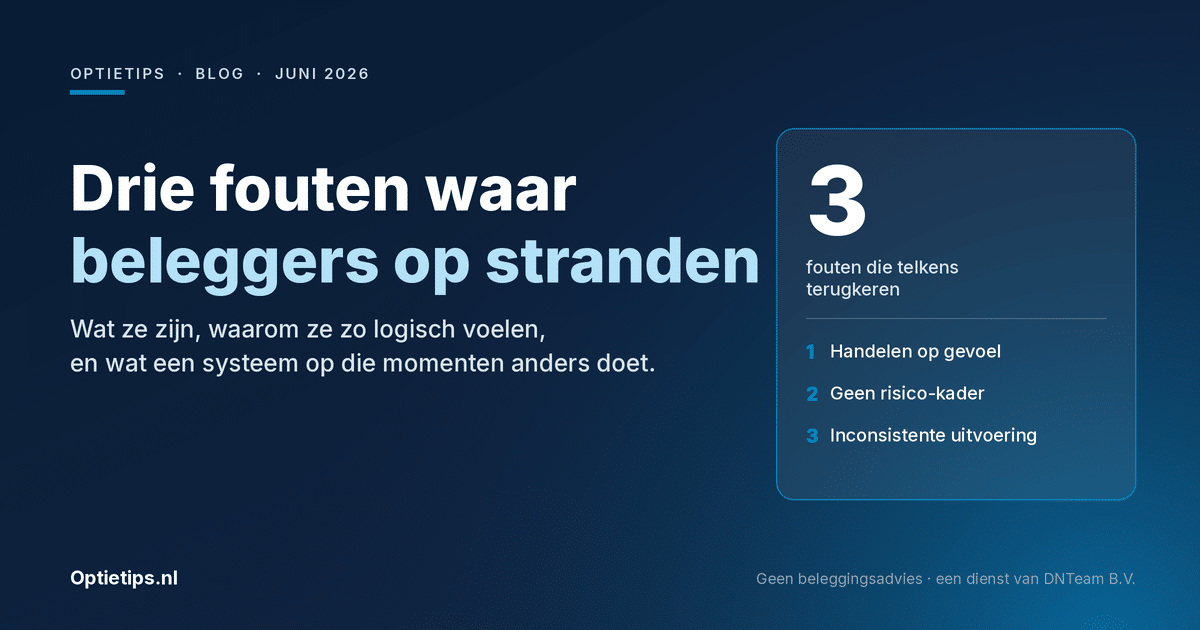 OPTIETIPS · BLOG · JUNI 2026

Drie fouten waar beleggers op stranden

Wat ze zijn, waarom ze zo logisch voelen, en wat een systeem op die momenten anders doet.

3

fouten die telkens terugkeren

1 Handelen op gevoel

2 Geen risico-kader

3 Inconsistente uitvoering

Optietips.nl

Geen beleggingsadvies · een dienst van DNTeam B.V.